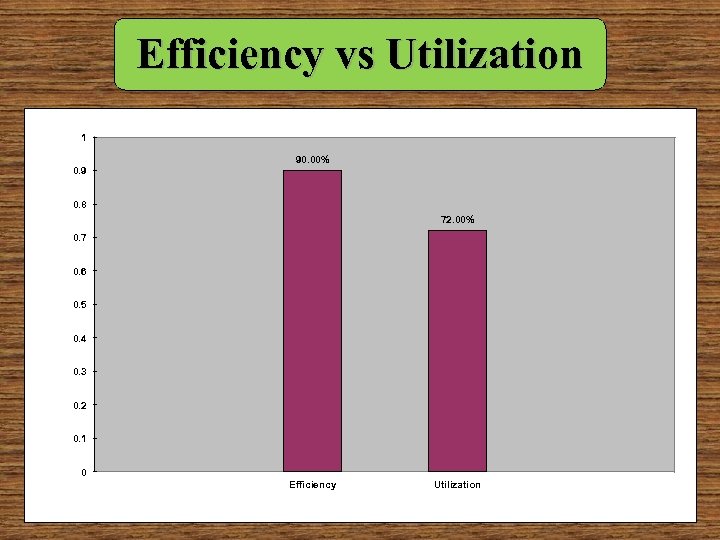 Efficiency vs Utilization

1
0.9
0.8
0.7
0.6
0.5
0.4
0.3
0.2
0.1
0

90.00%
72.00%

Efficiency
Utilization